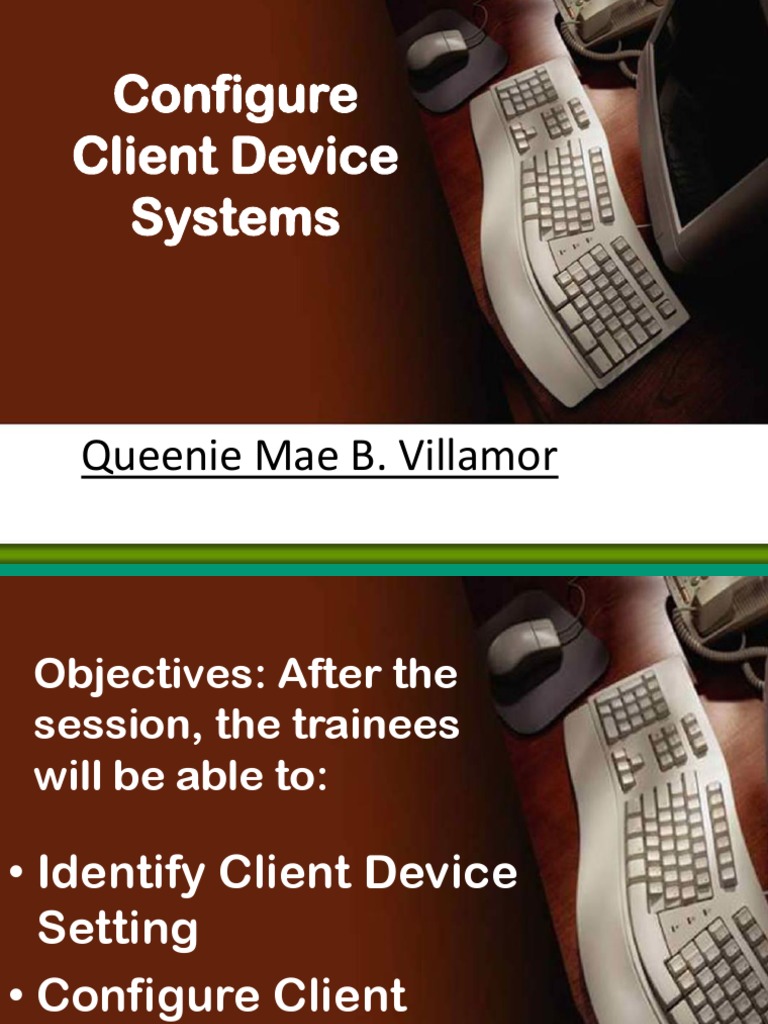 Configure Client Device Systems

Queenie Mae B. Villamor

Objectives: After the session, the trainees will be able to:

• Identify Client Device Setting
• Configure Client